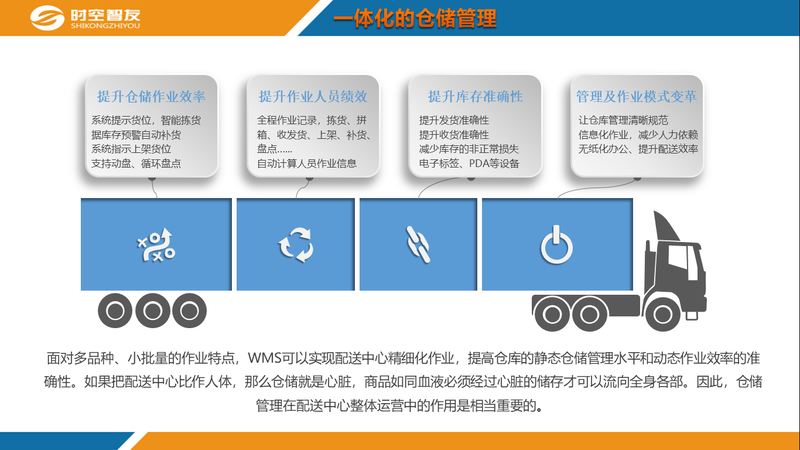 时空智友
SHIKONGZHIYOU

一体化的仓储管理

提升仓储作业效率
系统提示货位，智能拣货
据库存预警自动补货
系统指示上架货位
支持动盘、循环盘点

提升作业人员绩效
全程作业记录，拣货、拼箱、收发货、上架、补货、盘点......
自动计算人员作业信息

提升库存准确性
提升发货准确性
提升收货准确性
减少库存的非正常损失
电子标签、PDA等设备

管理及作业模式变革
让仓库管理清晰规范
信息化作业，减少人力依赖
无纸化办公、提升配送效率

面对多品种、小批量的作业特点，WMS可以实现配送中心精细化作业，提高仓库的静态仓储管理水平和动态作业效率的准确性。如果把配送中心比作人体，那么仓储就是心脏，商品如同血液必须经过心脏的储存才可以流向全身各部。因此，仓储管理在配送中心整体运营中的作用是相当重要的。